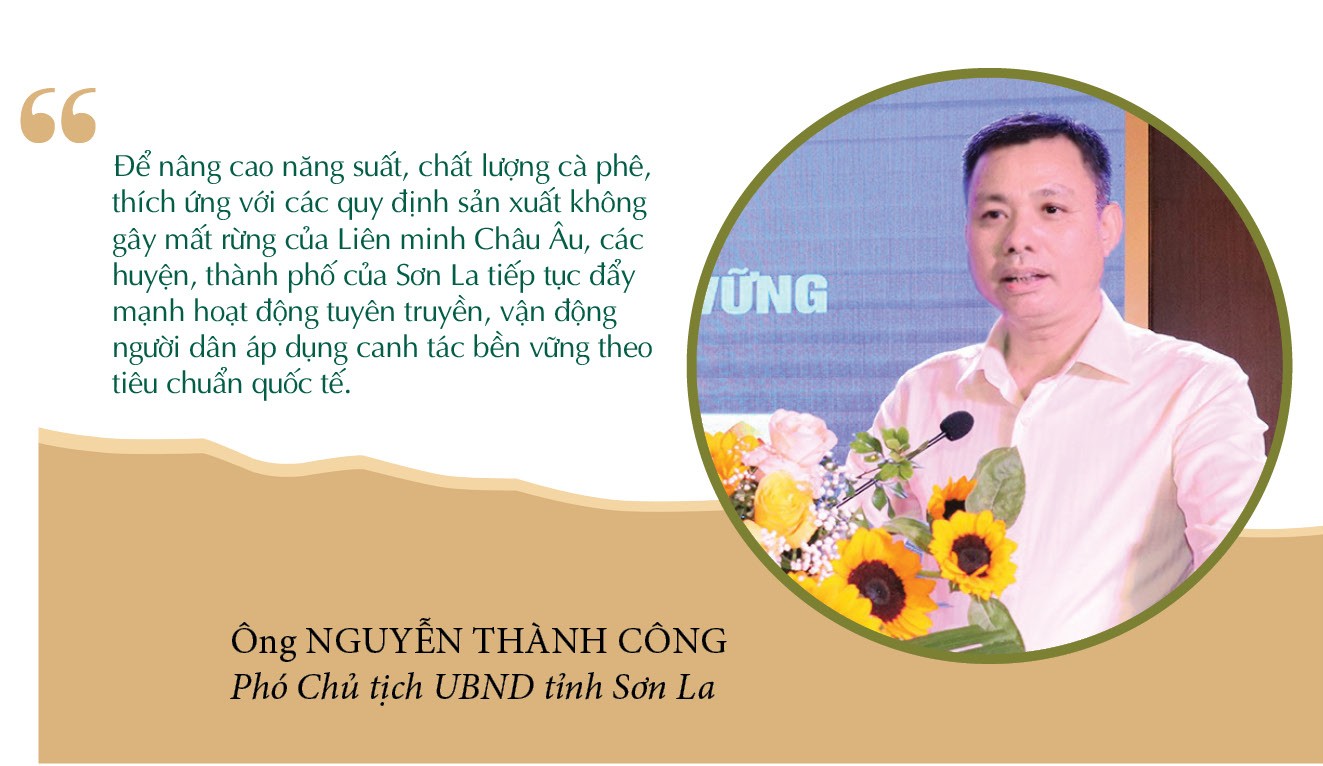 “

Để nâng cao năng suất, chất lượng cà phê, thích ứng với các quy định sản xuất không gây mất rừng của Liên minh Châu Âu, các huyện, thành phố của Sơn La tiếp tục đẩy mạnh hoạt động tuyên truyền, vận động người dân áp dụng canh tác bền vững theo tiêu chuẩn quốc tế.

VỮNG

Ông NGUYỄN THÀNH CÔNG
Phó Chủ tịch UBND tỉnh Sơn La